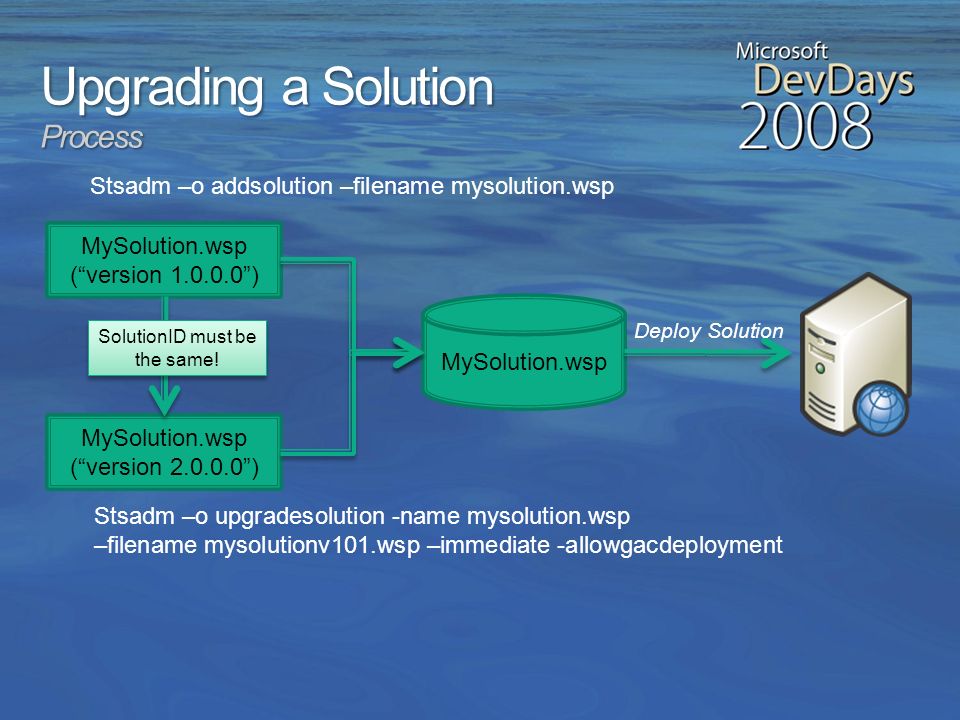 Upgrading a Solution
Process

Microsoft DevDays 2008

Stsadm –o addsolution –filename mysolution.wsp

MySolution.wsp (“version 1.0.0.0”)

SolutionID must be the same!

MySolution.wsp (“version 2.0.0.0”)

MySolution.wsp

Deploy Solution

Stsadm –o upgradesolution -name mysolution.wsp –filename mysolutionv101.wsp –immediate -allowgacdeployment